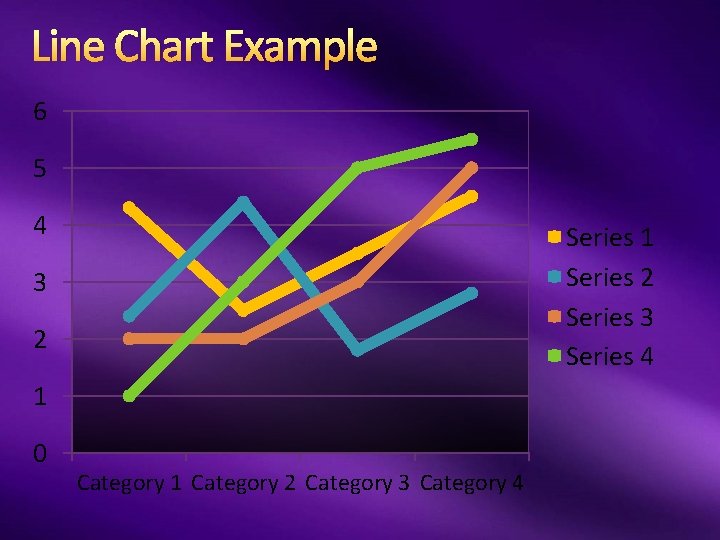 Line Chart Example

6
5
4
3
2
1
0

Category 1 Category 2 Category 3 Category 4

Series 1
Series 2
Series 3
Series 4